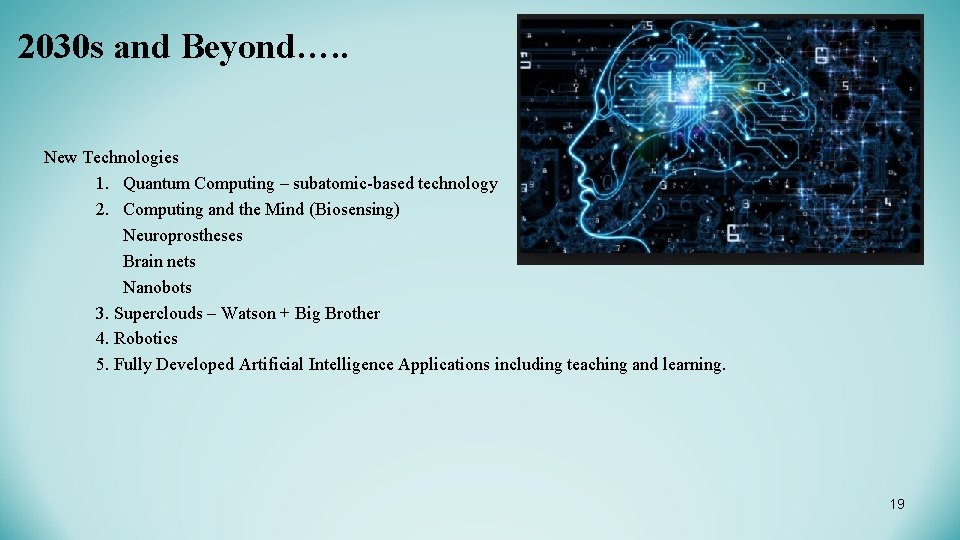 2030s and Beyond…..

New Technologies
1. Quantum Computing – subatomic-based technology
2. Computing and the Mind (Biosensing)
Neuroprostheses
Brain nets
Nanobots
3. Superclouds – Watson + Big Brother
4. Robotics
5. Fully Developed Artificial Intelligence Applications including teaching and learning.

19